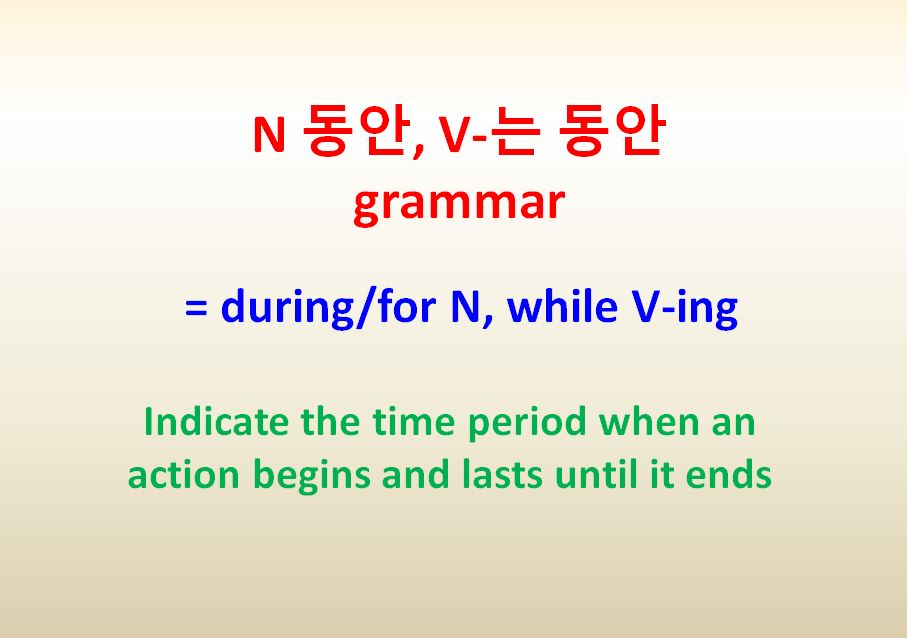 N 동안, V-는 동안
grammar

= during/for N, while V-ing

Indicate the time period when an action begins and lasts until it ends